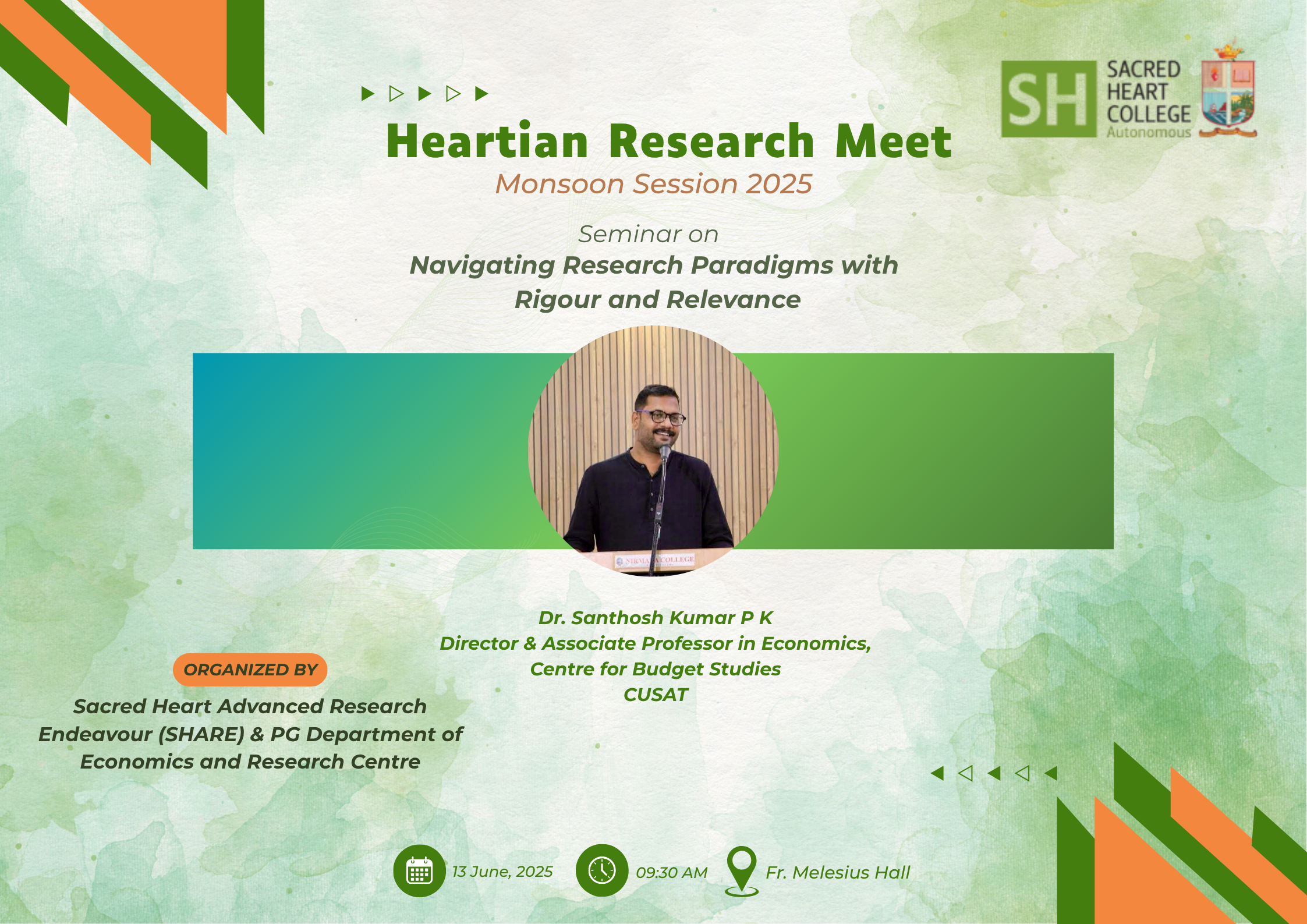 SH SACRED HEART COLLEGE Autonomous

Heartian Research Meet
Monsoon Session 2025

Seminar on
Navigating Research Paradigms with Rigour and Relevance

NIRMALA COLLEGE

Dr. Santhosh Kumar P K
Director & Associate Professor in Economics,
Centre for Budget Studies
CUSAT

ORGANIZED BY
Sacred Heart Advanced Research Endeavour (SHARE) & PG Department of Economics and Research Centre

13 June, 2025
09:30 AM
Fr. Melesius Hall